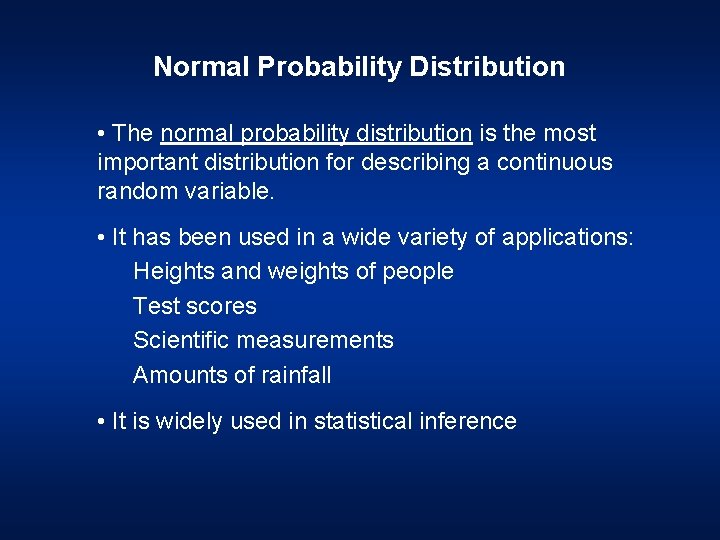 Normal Probability Distribution

• The normal probability distribution is the most important distribution for describing a continuous random variable.

• It has been used in a wide variety of applications:
Heights and weights of people
Test scores
Scientific measurements
Amounts of rainfall

• It is widely used in statistical inference